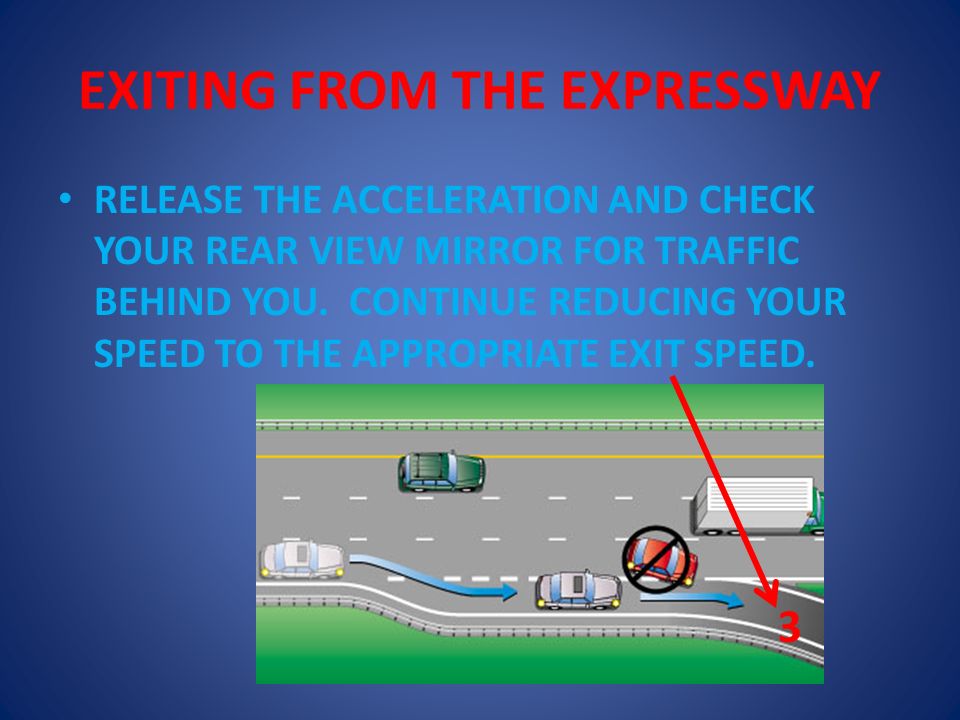 EXITING FROM THE EXPRESSWAY

• RELEASE THE ACCELERATION AND CHECK YOUR REAR VIEW MIRROR FOR TRAFFIC BEHIND YOU.  CONTINUE REDUCING YOUR SPEED TO THE APPROPRIATE EXIT SPEED.

3